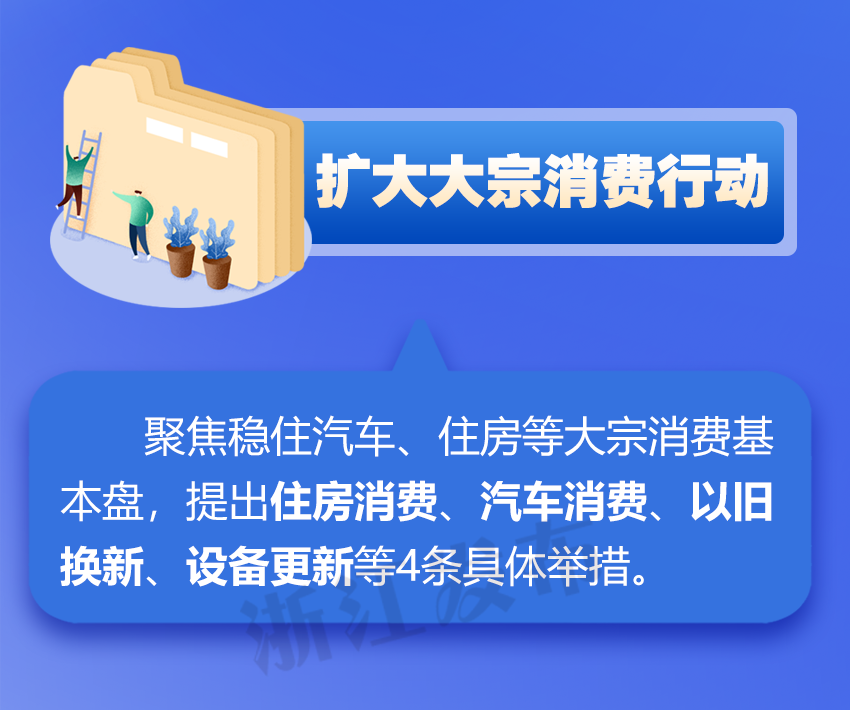 扩大大宗消费行动

聚焦稳住汽车、住房等大宗消费基本盘，提出住房消费、汽车消费、以旧换新、设备更新等4条具体举措。

浙江发布